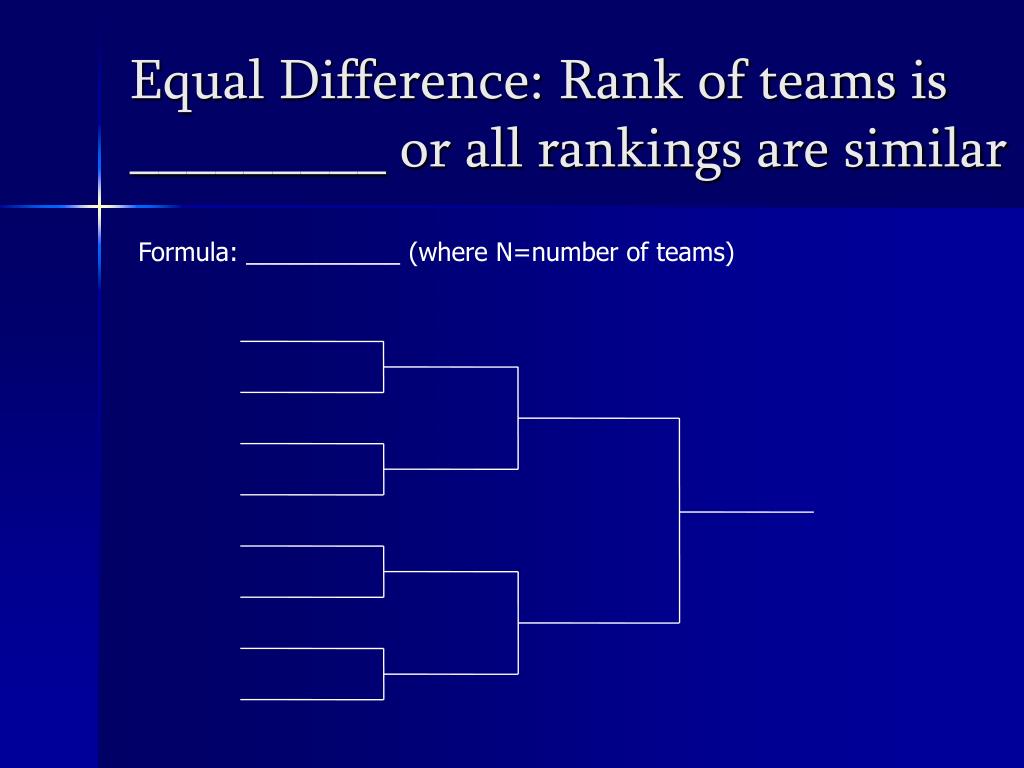 Equal Difference: Rank of teams is _________ or all rankings are similar

Formula: ___________ (where N=number of teams)